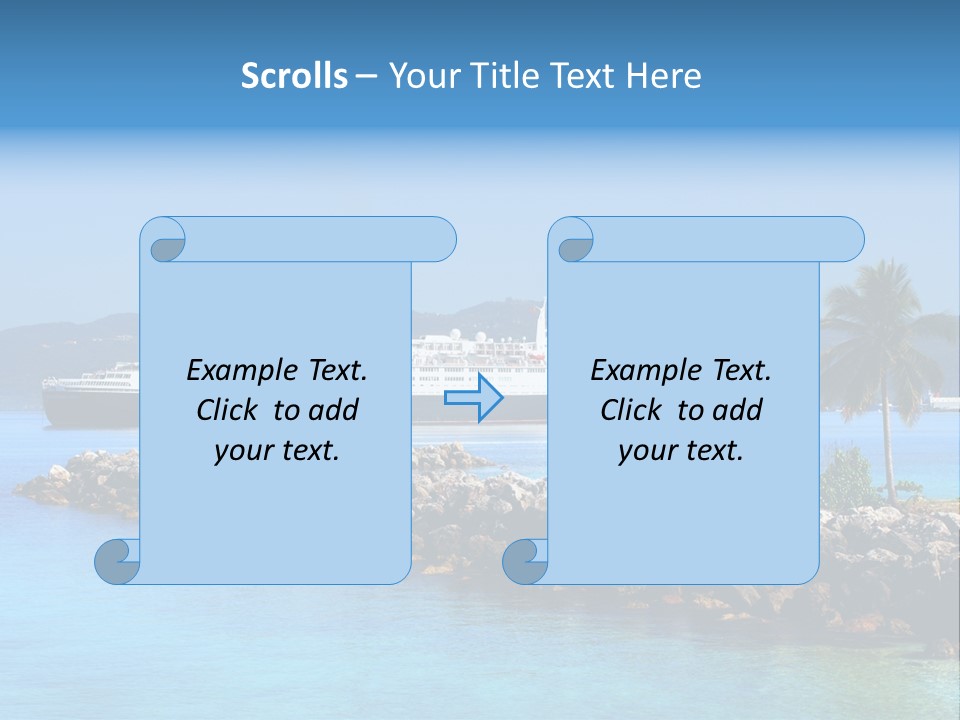 Scrolls – Your Title Text Here

Example Text. Click to add your text.

Example Text. Click to add your text.